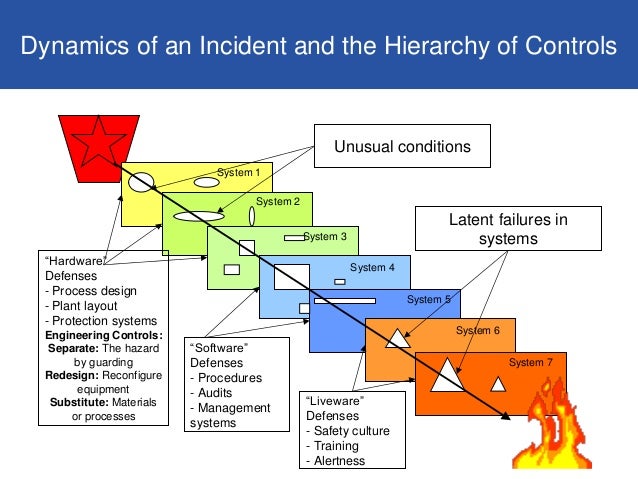 Dynamics of an Incident and the Hierarchy of Controls

Unusual conditions

System 1

System 2

System 3

System 4

System 5

System 6

System 7

Latent failures in systems

"Hardware" Defenses
- Process design
- Plant layout
- Protection systems
Engineering Controls:
Separate: The hazard by guarding
Redesign: Reconfigure equipment
Substitute: Materials or processes

"Software" Defenses
- Procedures
- Audits
- Management systems

"Liveware" Defenses
- Safety culture
- Training
- Alertness